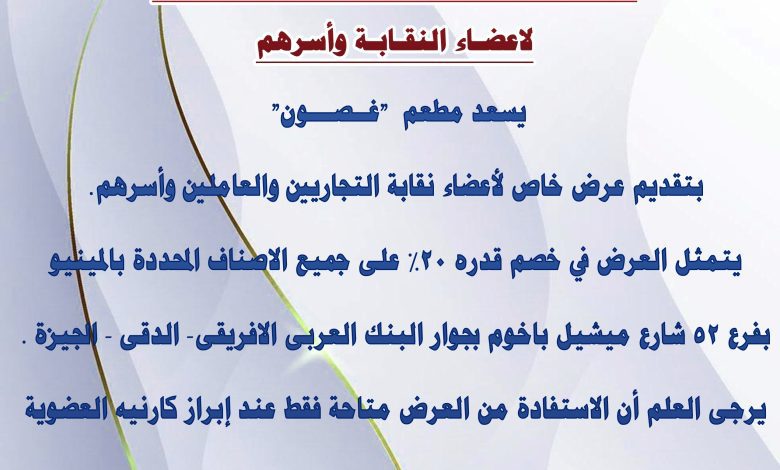 لاعضاء النقابة وأسرهم

يسعد مطعم "غصون"

بتقديم عرض خاص لأعضاء نقابة التجاريين والعاملين وأسرهم.

يتمثل العرض في خصم قدره ٢٠٪ على جميع الاصناف المحددة بالمينيو

بفرع ٥٢ شارع ميشيل باخوم بجوار البنك العربى الافريقى- الدقى - الجيزة .

يرجى العلم أن الاستفادة من العرض متاحة فقط عند إبراز كارنيه العضوية